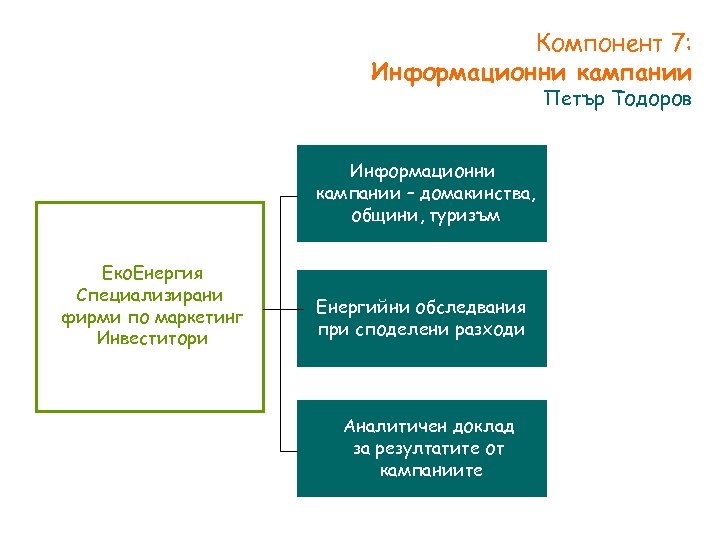 Компонент 7:
Информационни кампании
Петър Тодоров

ЕкоЕнергия
Специализирани фирми по маркетинг
Инвеститори

Информационни кампании – домакинства, общини, туризъм

Енергийни обследвания при споделени разходи

Аналитичен доклад за резултатите от кампаниите